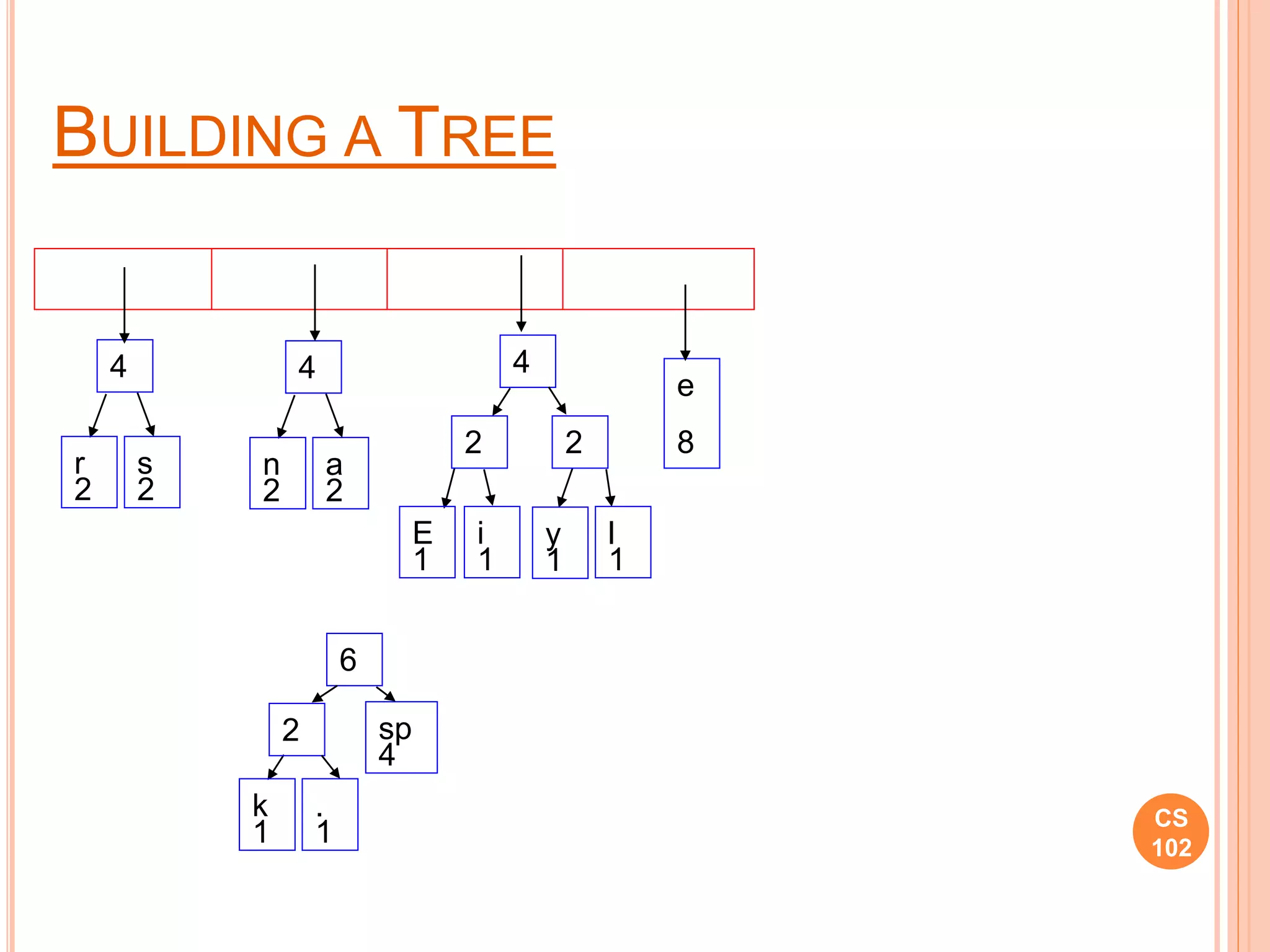 BUILDING A TREE

4

r
2

s
2

4

n
2

a
2

4

2

2

E
1

i
1

y
1

l
1

e

8

6

2

sp
4

k
1

.
1

CS
102